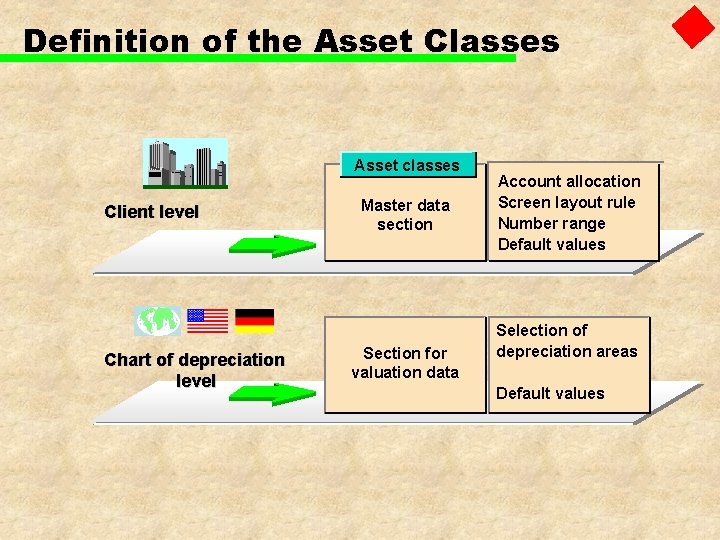 Definition of the Asset Classes

Client level

Asset classes

Master data section

Account allocation
Screen layout rule
Number range
Default values

Chart of depreciation level

Section for valuation data

Selection of depreciation areas

Default values